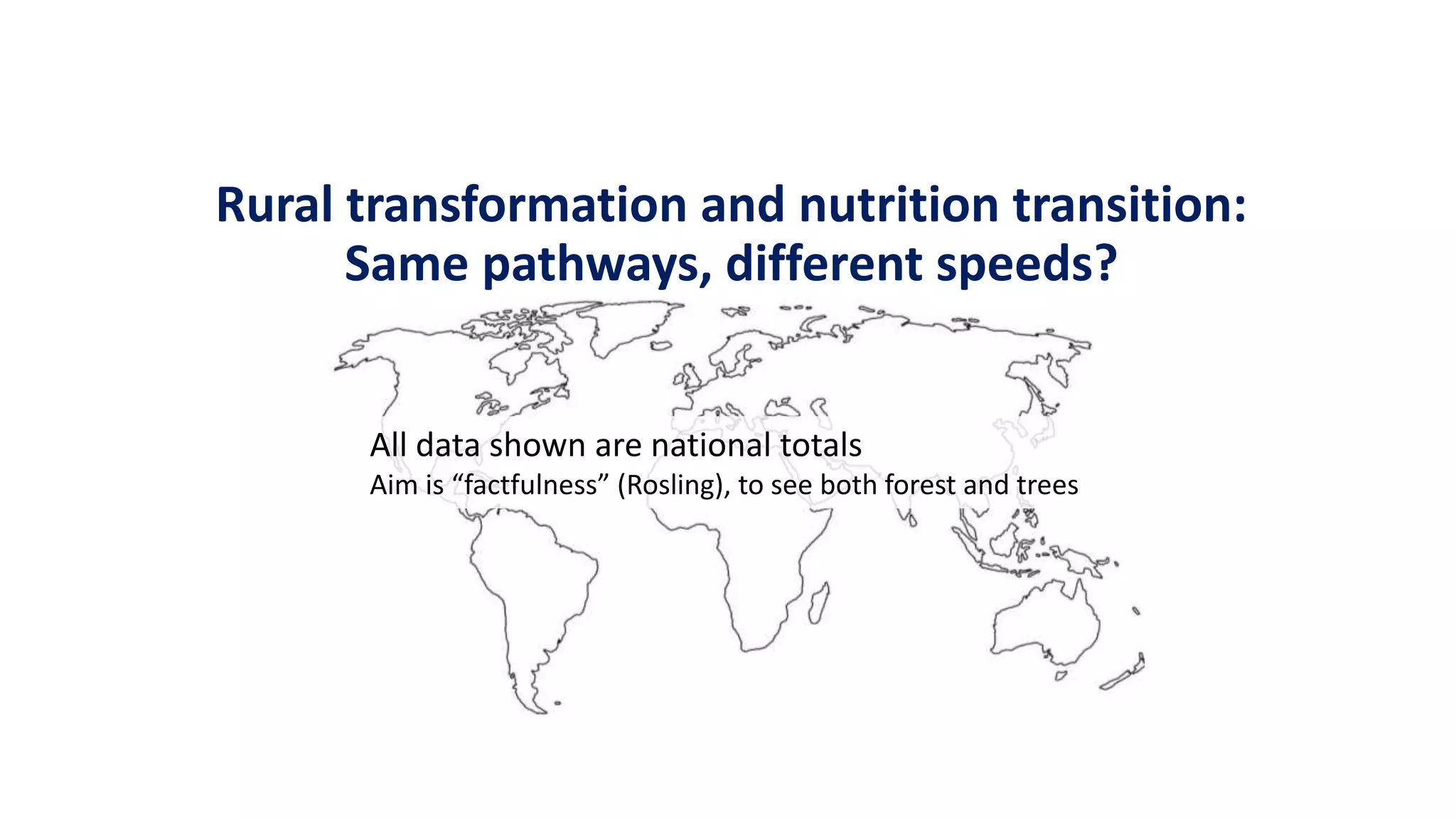 Rural transformation and nutrition transition: Same pathways, different speeds?

All data shown are national totals

Aim is “factfulness” (Rosling), to see both forest and trees